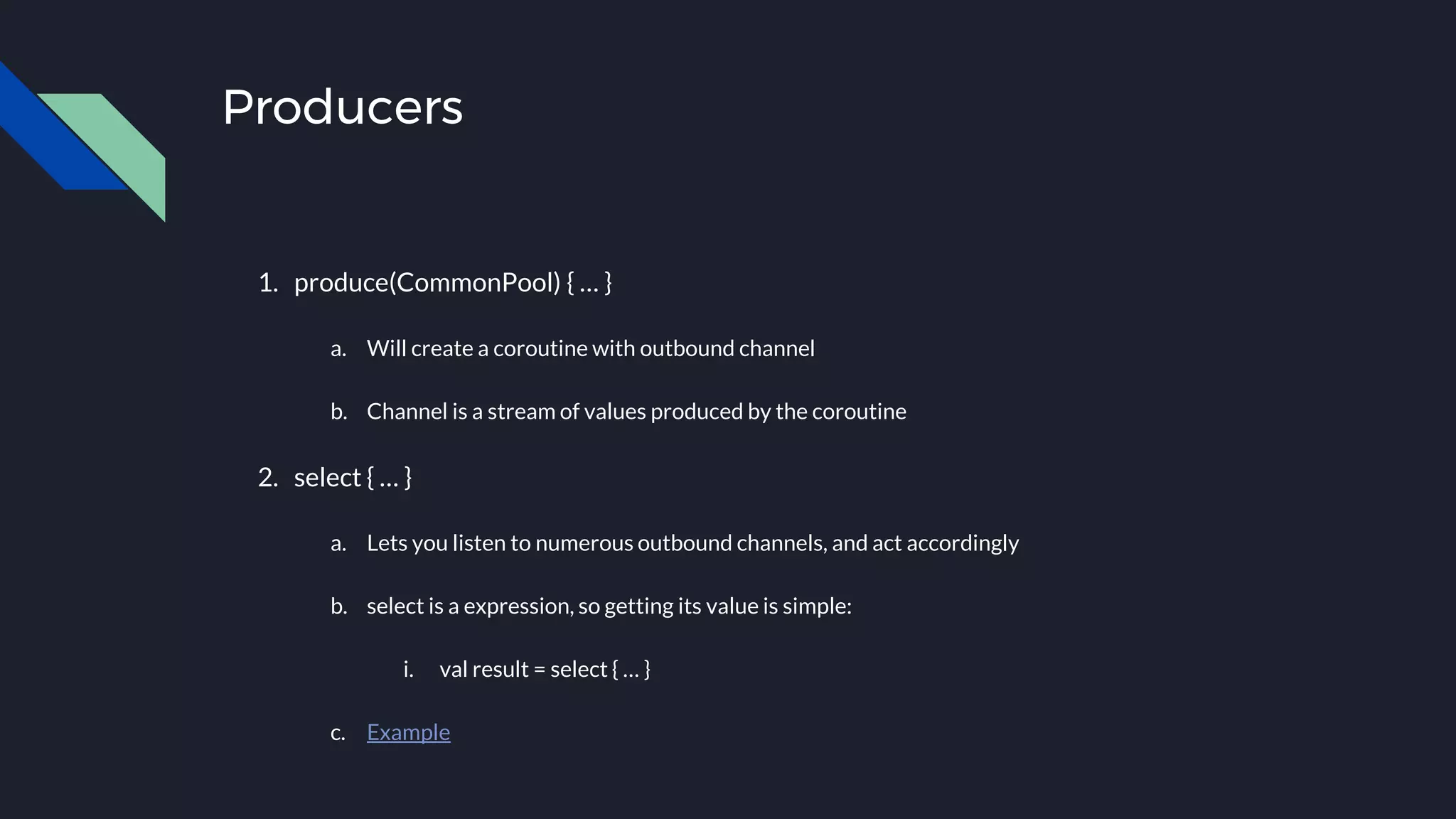 Producers

1. produce(CommonPool) { … }

a. Will create a coroutine with outbound channel

b. Channel is a stream of values produced by the coroutine

2. select { … }

a. Lets you listen to numerous outbound channels, and act accordingly

b. select is a expression, so getting its value is simple:

i. val result = select { … }

c. Example